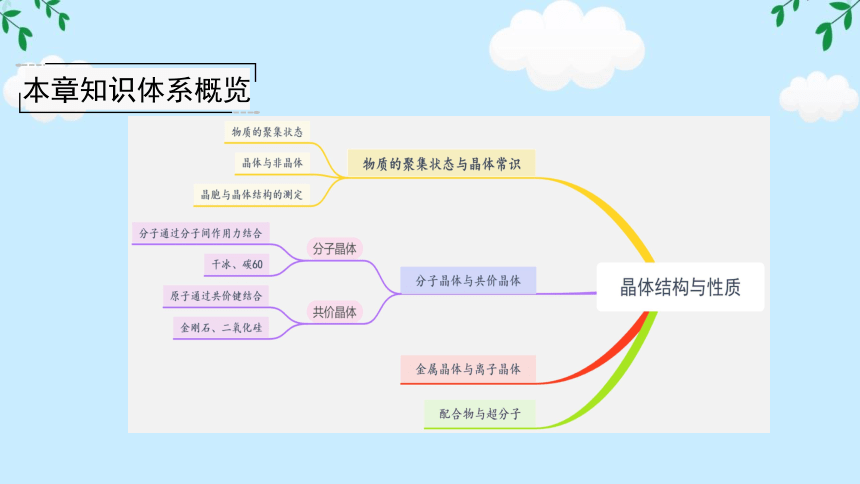 本章知识体系概览

晶体结构与性质

物质的聚集状态与晶体常识
物质的聚集状态
晶体与非晶体
晶胞与晶体结构的测定

分子晶体与共价晶体
分子晶体
分子通过分子间作用力结合
干冰、碳60
共价晶体
原子通过共价键结合
金刚石、二氧化硅

金属晶体与离子晶体

配合物与超分子